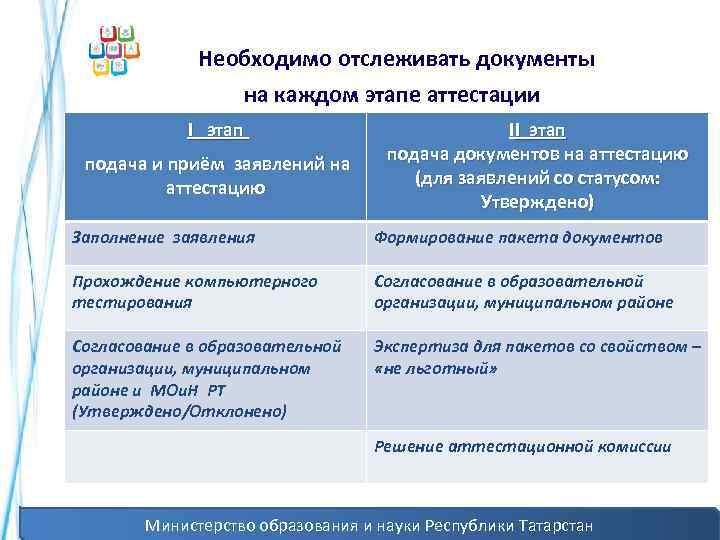 Необходимо отслеживать документы на каждом этапе аттестации

| I этап подача и приём заявлений на аттестацию | II этап подача документов на аттестацию (для заявлений со статусом: Утверждено) |
|---|---|
| Заполнение заявления | Формирование пакета документов |
| Прохождение компьютерного тестирования | Согласование в образовательной организации, муниципальном районе |
| Согласование в образовательной организации, муниципальном районе и МОиН РТ (Утверждено/Отклонено) | Экспертиза для пакетов со свойством – «не льготный» |
| | Решение аттестационной комиссии |

Министерство образования и науки Республики Татарстан